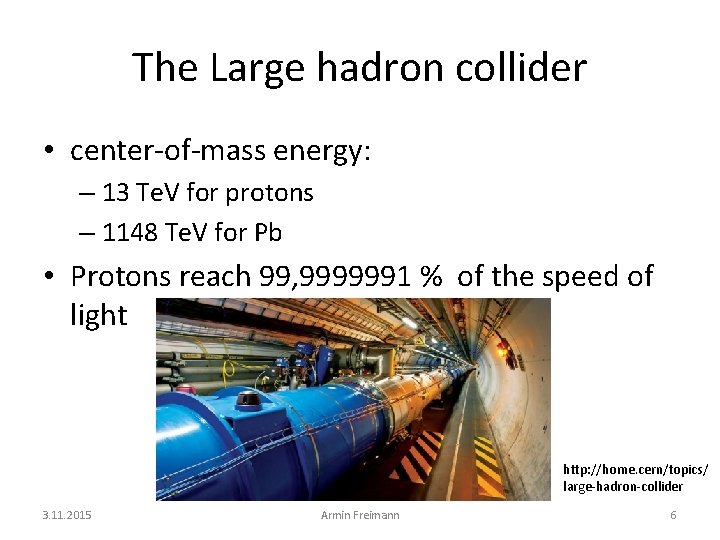 The Large hadron collider

• center-of-mass energy:
  – 13 TeV for protons
  – 1148 TeV for Pb
• Protons reach 99,9999991 % of the speed of light

http://home.cern/topics/large-hadron-collider

3.11.2015

Armin Freimann

6